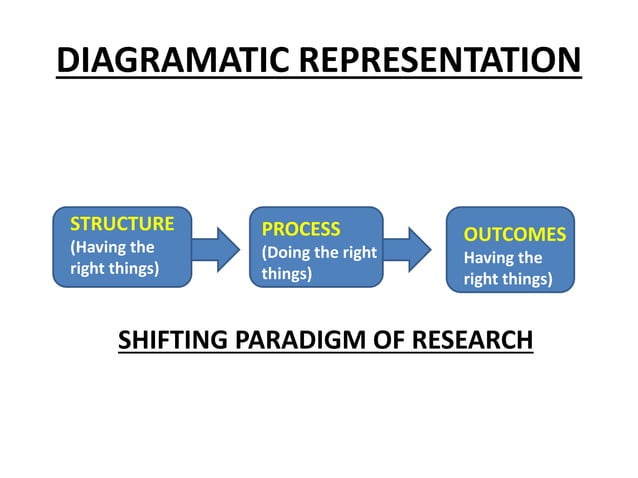 DIAGRAMATIC REPRESENTATION

STRUCTURE
(Having the right things)

PROCESS
(Doing the right things)

OUTCOMES
Having the right things)

SHIFTING PARADIGM OF RESEARCH